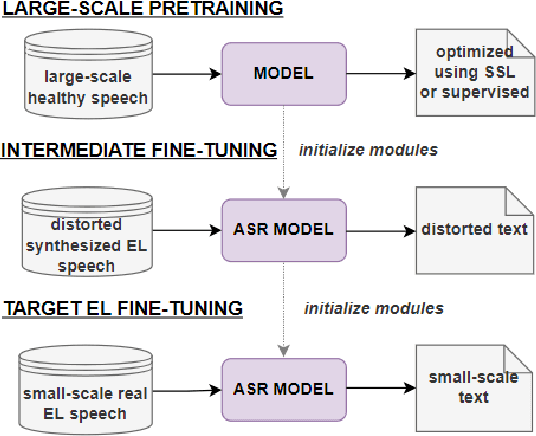 LARGE-SCALE PRETRAINING

large-scale healthy speech

MODEL

optimized using SSL or supervised

INTERMEDIATE FINE-TUNING

initialize modules

distorted synthesized EL speech

ASR MODEL

distorted text

TARGET EL FINE-TUNING

initialize modules

small-scale real EL speech

ASR MODEL

small-scale text